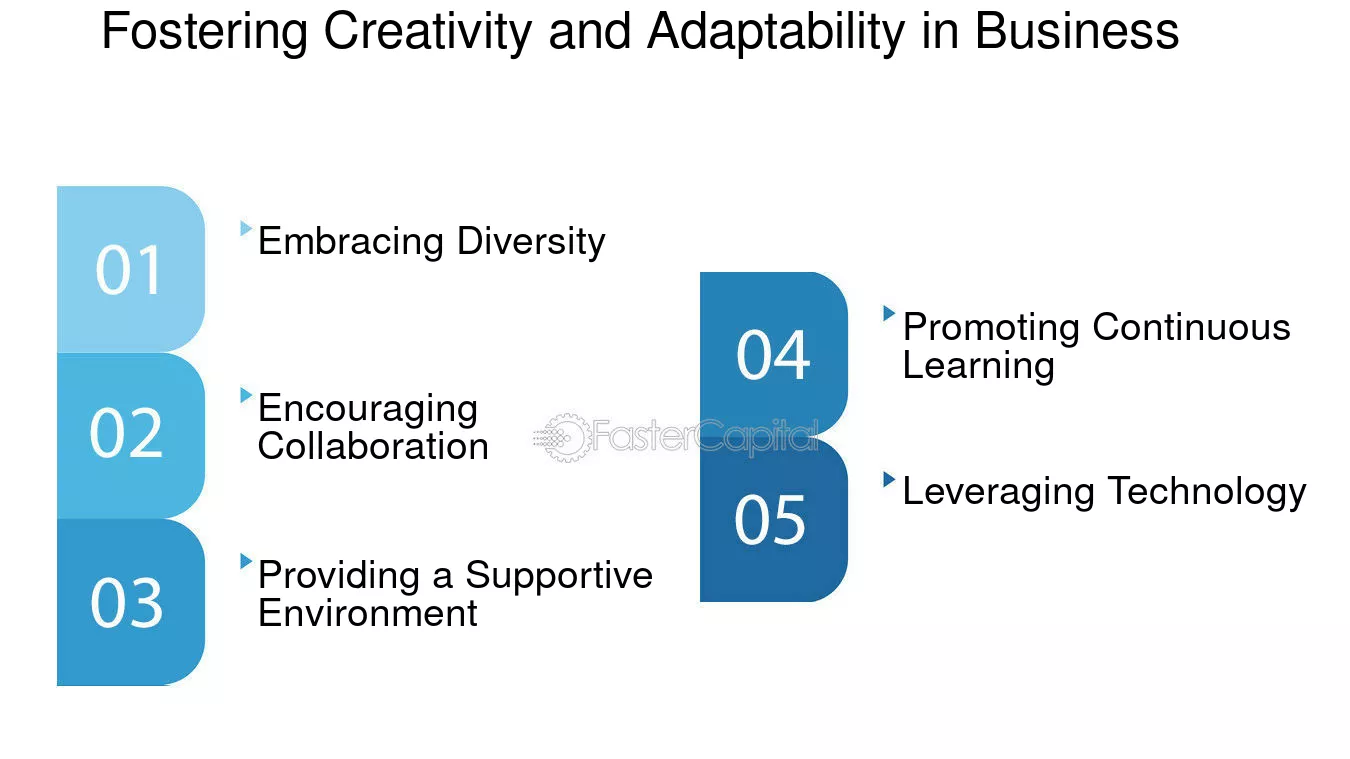 Fostering Creativity and Adaptability in Business

01
Embracing Diversity

02
Encouraging Collaboration

03
Providing a Supportive Environment

04
Promoting Continuous Learning

05
Leveraging Technology

FasterCapital